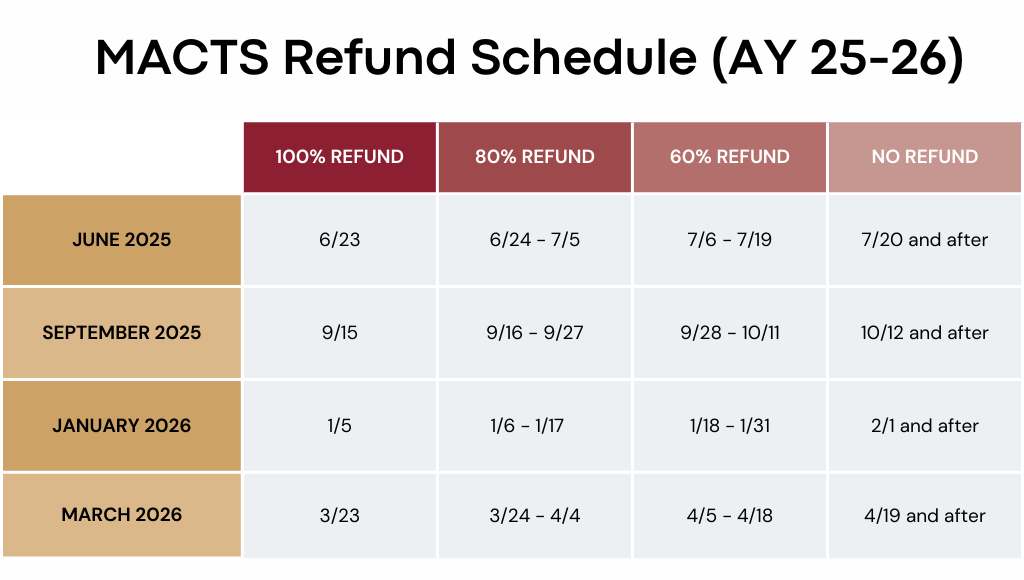 MACTS Refund Schedule (AY 25-26)

| | 100% REFUND | 80% REFUND | 60% REFUND | NO REFUND |
|---|---|---|---|---|
| JUNE 2025 | 6/23 | 6/24 - 7/5 | 7/6 - 7/19 | 7/20 and after |
| SEPTEMBER 2025 | 9/15 | 9/16 - 9/27 | 9/28 - 10/11 | 10/12 and after |
| JANUARY 2026 | 1/5 | 1/6 - 1/17 | 1/18 - 1/31 | 2/1 and after |
| MARCH 2026 | 3/23 | 3/24 - 4/4 | 4/5 - 4/18 | 4/19 and after |